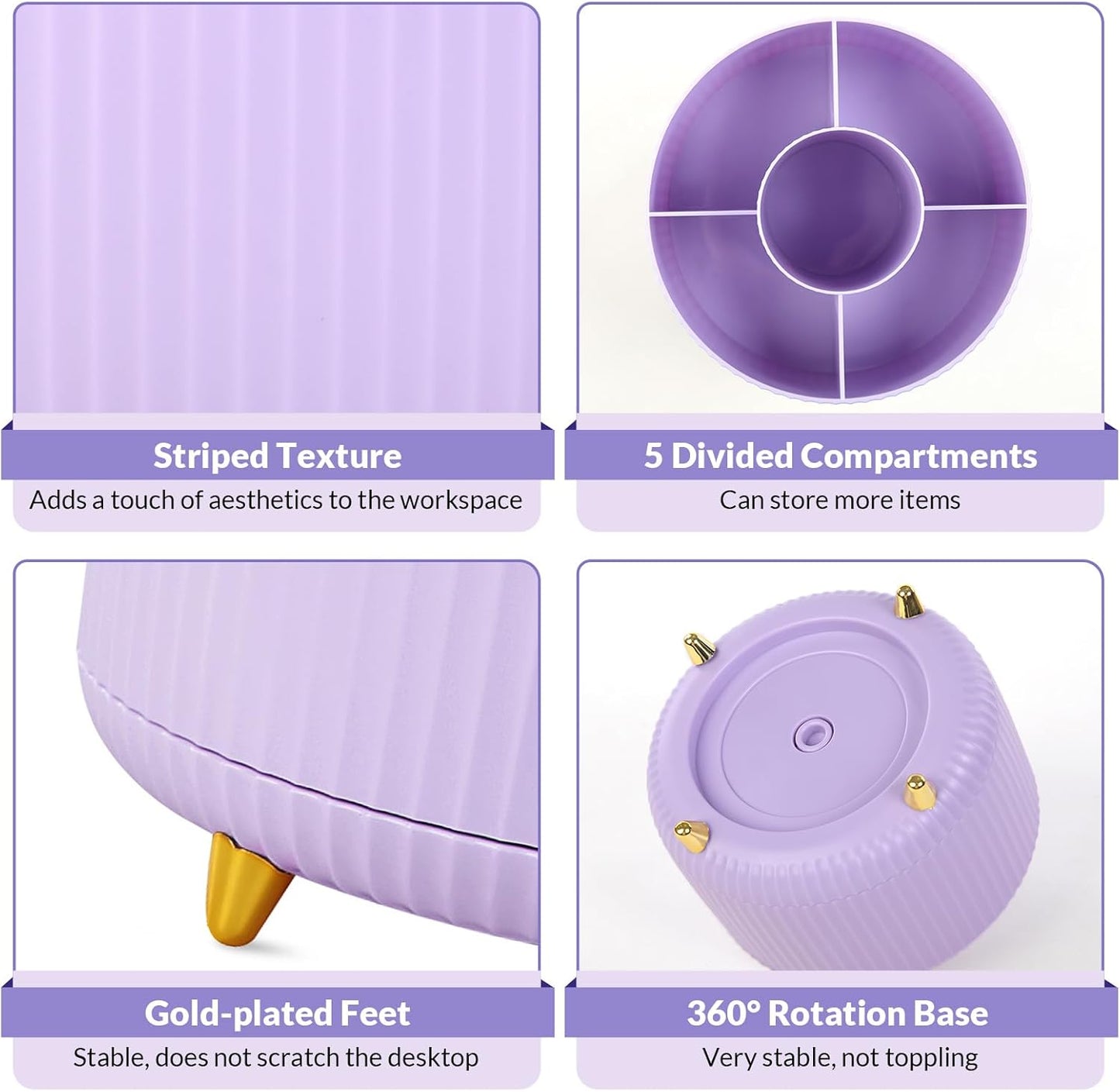 Striped Texture
Adds a touch of aesthetics to the workspace

5 Divided Compartments
Can store more items

Gold-plated Feet
Stable, does not scratch the desktop

360° Rotation Base
Very stable, not toppling